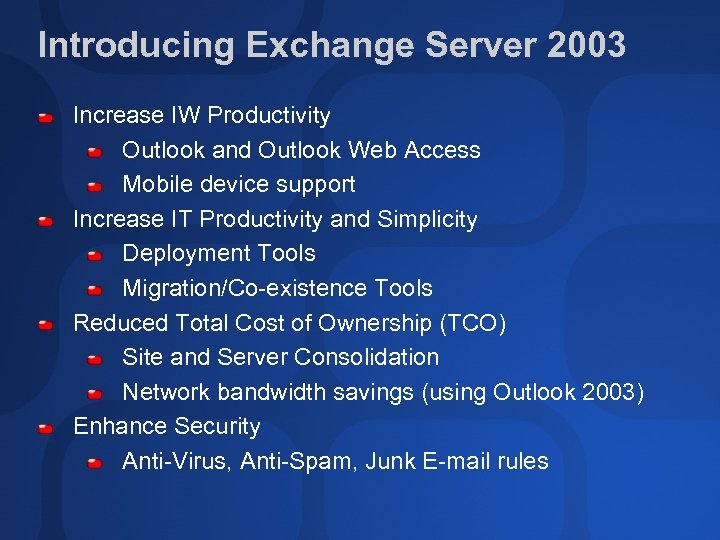 Introducing Exchange Server 2003

Increase IW Productivity
Outlook and Outlook Web Access
Mobile device support
Increase IT Productivity and Simplicity
Deployment Tools
Migration/Co-existence Tools
Reduced Total Cost of Ownership (TCO)
Site and Server Consolidation
Network bandwidth savings (using Outlook 2003)
Enhance Security
Anti-Virus, Anti-Spam, Junk E-mail rules